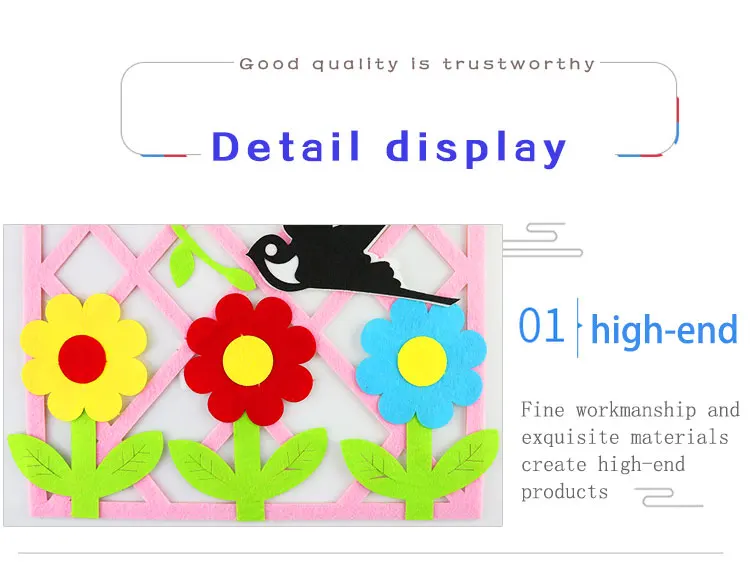 Good quality is trustworthy

Detail display

01 high-end

Fine workmanship and exquisite materials create high-end products